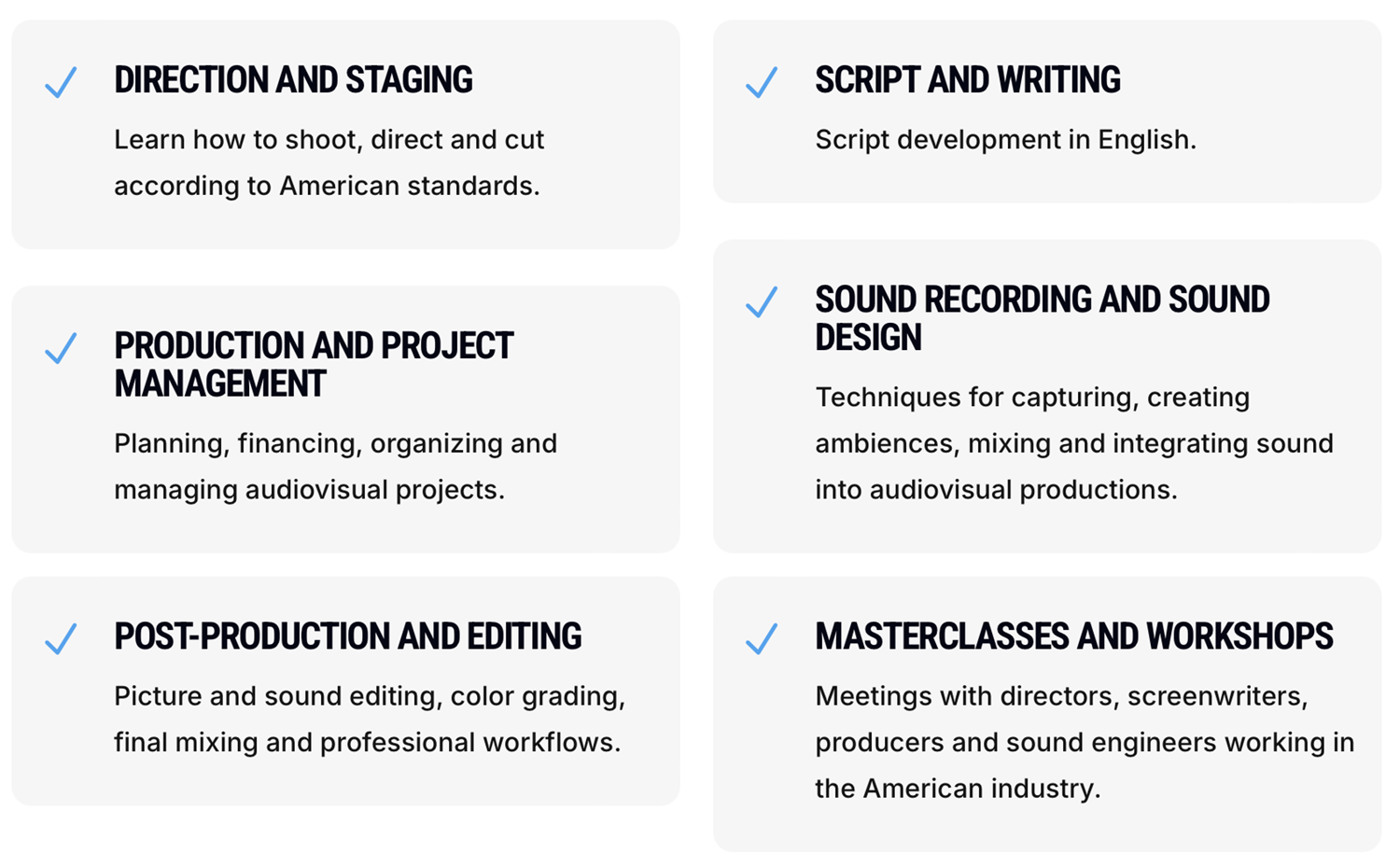 DIRECTION AND STAGING

Learn how to shoot, direct and cut according to American standards.

PRODUCTION AND PROJECT MANAGEMENT

Planning, financing, organizing and managing audiovisual projects.

POST-PRODUCTION AND EDITING

Picture and sound editing, color grading, final mixing and professional workflows.

SCRIPT AND WRITING

Script development in English.

SOUND RECORDING AND SOUND DESIGN

Techniques for capturing, creating ambiences, mixing and integrating sound into audiovisual productions.

MASTERCLASSES AND WORKSHOPS

Meetings with directors, screenwriters, producers and sound engineers working in the American industry.